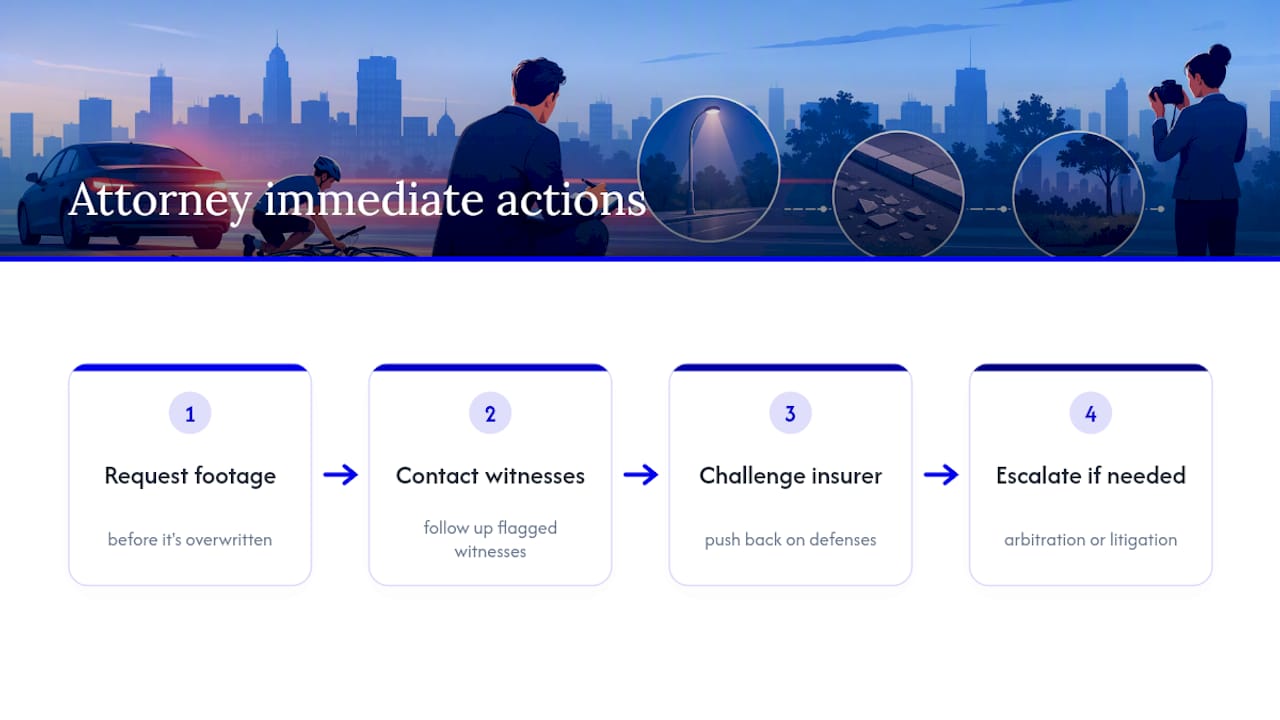 Attorney immediate actions

1
Request footage
before it's overwritten

2
Contact witnesses
follow up flagged witnesses

3
Challenge insurer
push back on defenses

4
Escalate if needed
arbitration or litigation